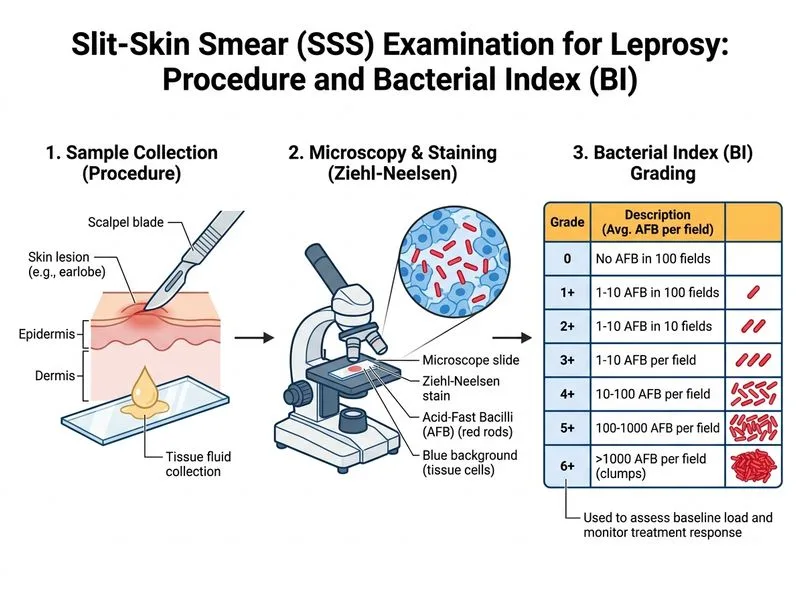 Slit-Skin Smear (SSS) Examination for Leprosy: Procedure and Bacterial Index (BI)

1. Sample Collection (Procedure)

Scalpel blade

Skin lesion (e.g., earlobe)

Epidermis

Dermis

Tissue fluid collection

2. Microscopy & Staining (Ziehl-Neelsen)

Microscope slide

Ziehl-Neelsen stain

Acid-Fast Bacilli (AFB) (red rods)

Blue background (tissue cells)

3. Bacterial Index (BI) Grading

| Grade | Description (Avg. AFB per field) | |
|---|---|---|
| 0 | No AFB in 100 fields | |
| 1+ | 1-10 AFB in 100 fields | |
| 2+ | 1-10 AFB in 10 fields | |
| 3+ | 1-10 AFB per field | |
| 4+ | 10-100 AFB per field | |
| 5+ | 100-1000 AFB per field | |
| 6+ | >1000 AFB per field (clumps) | |

Used to assess baseline load and monitor treatment response